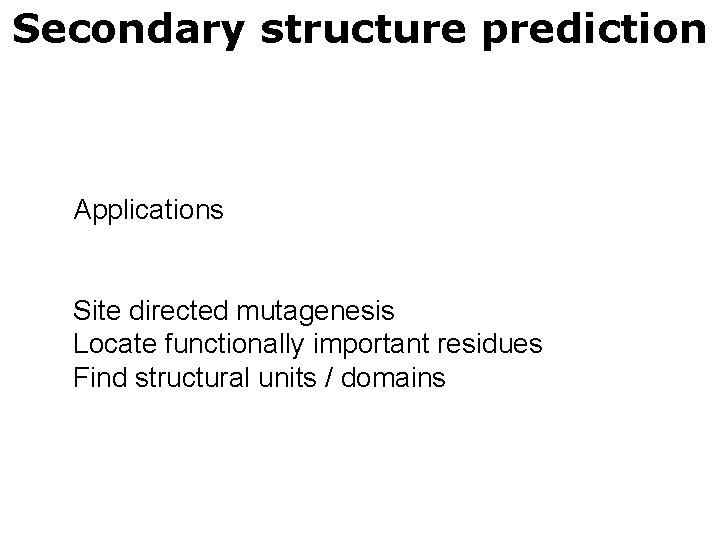 Secondary structure prediction

Applications

Site directed mutagenesis
Locate functionally important residues
Find structural units / domains